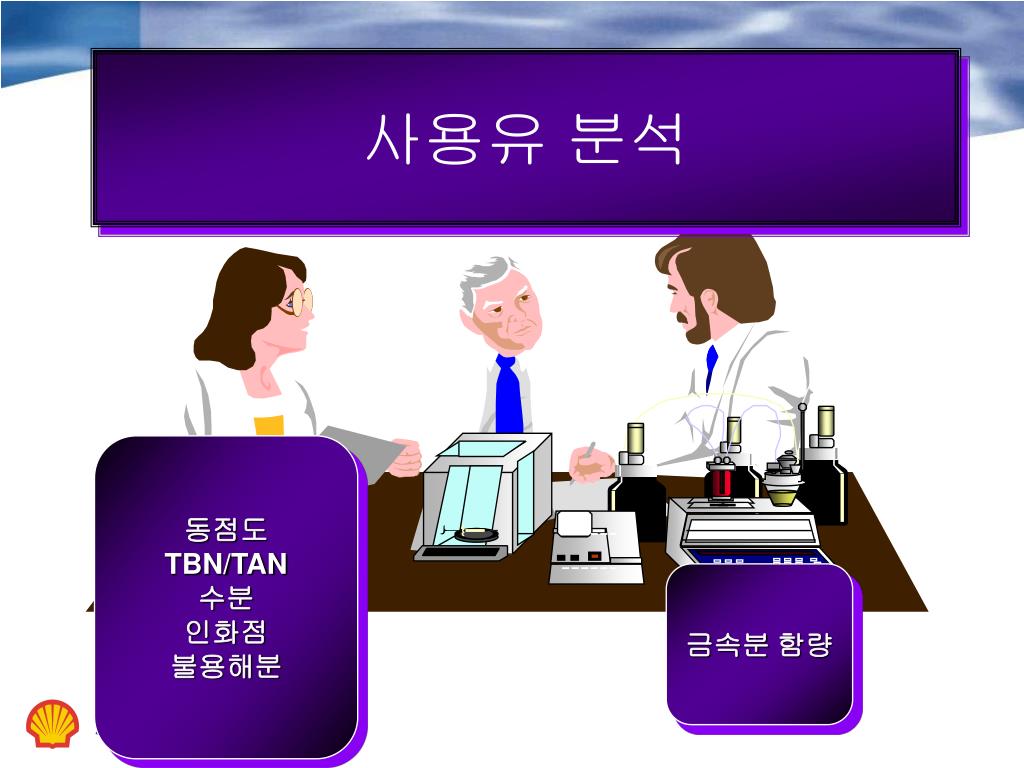 사용유 분석

동점도
TBN/TAN
수분
인화점
불용해분

금속분 함량